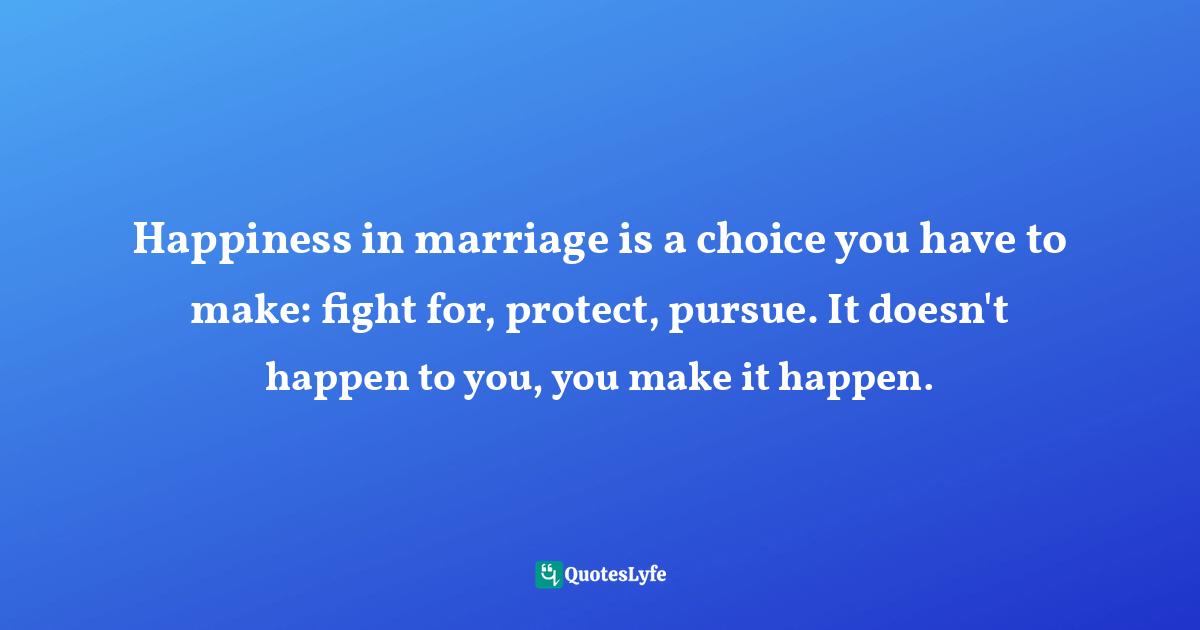 Happiness in marriage is a choice you have to make: fight for, protect, pursue. It doesn't happen to you, you make it happen.

QuotesLyfe